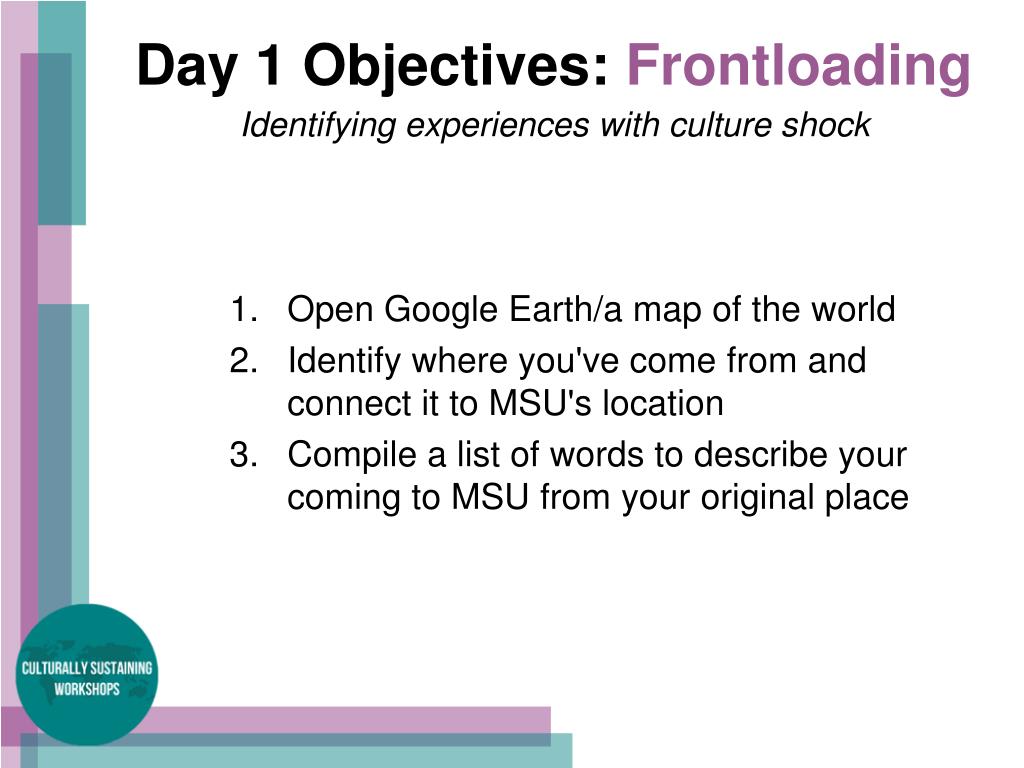 Day 1 Objectives: Frontloading

Identifying experiences with culture shock

1. Open Google Earth/a map of the world
2. Identify where you've come from and connect it to MSU's location
3. Compile a list of words to describe your coming to MSU from your original place

CULTURALLY SUSTAINING WORKSHOPS